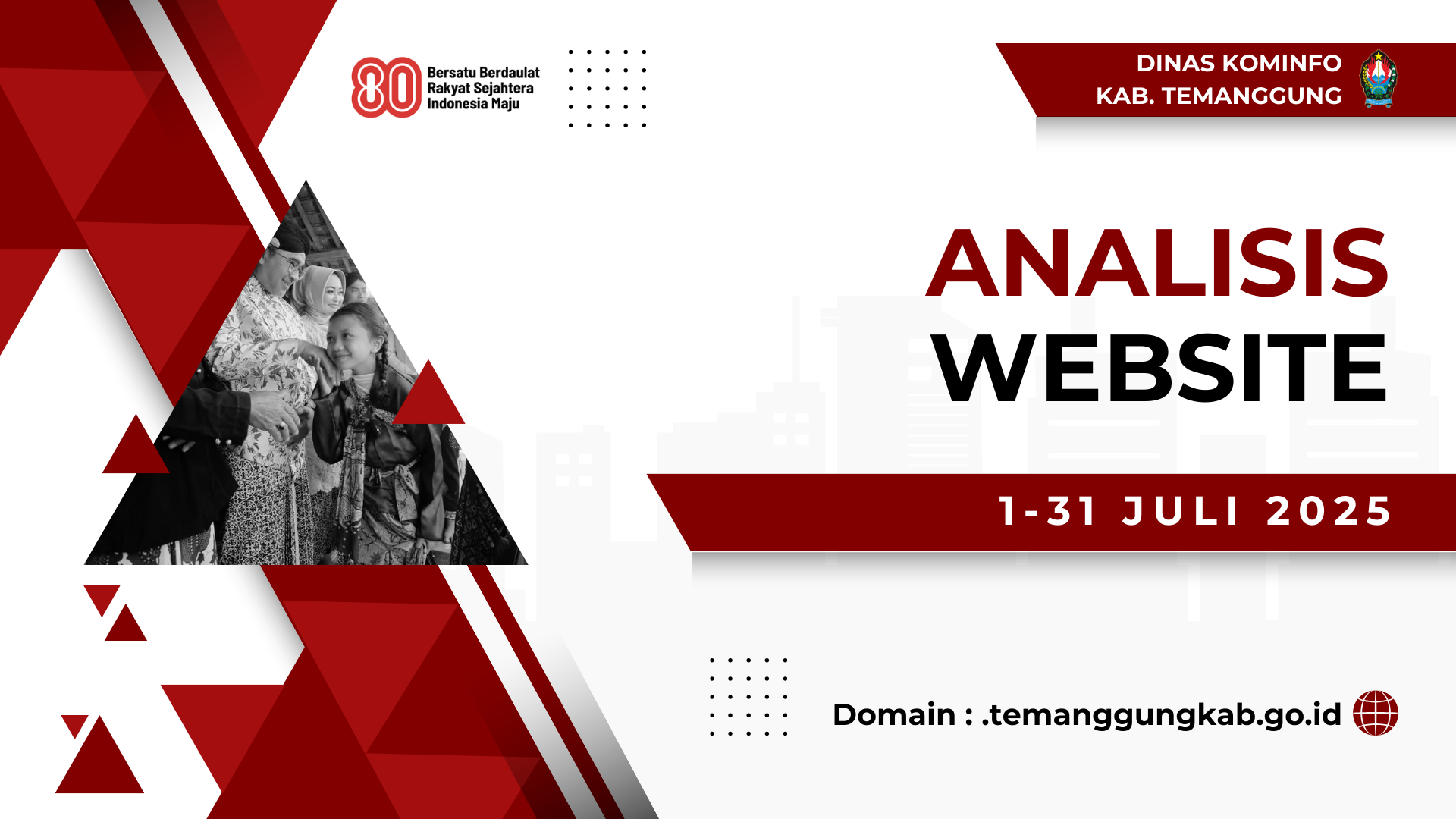 80 Bersatu Berdaulat Rakyat Sejahtera Indonesia Maju

DINAS KOMINFO
KAB. TEMANGGUNG

ANALISIS
WEBSITE

1-31 JULI 2025

Domain : .temanggungkab.go.id